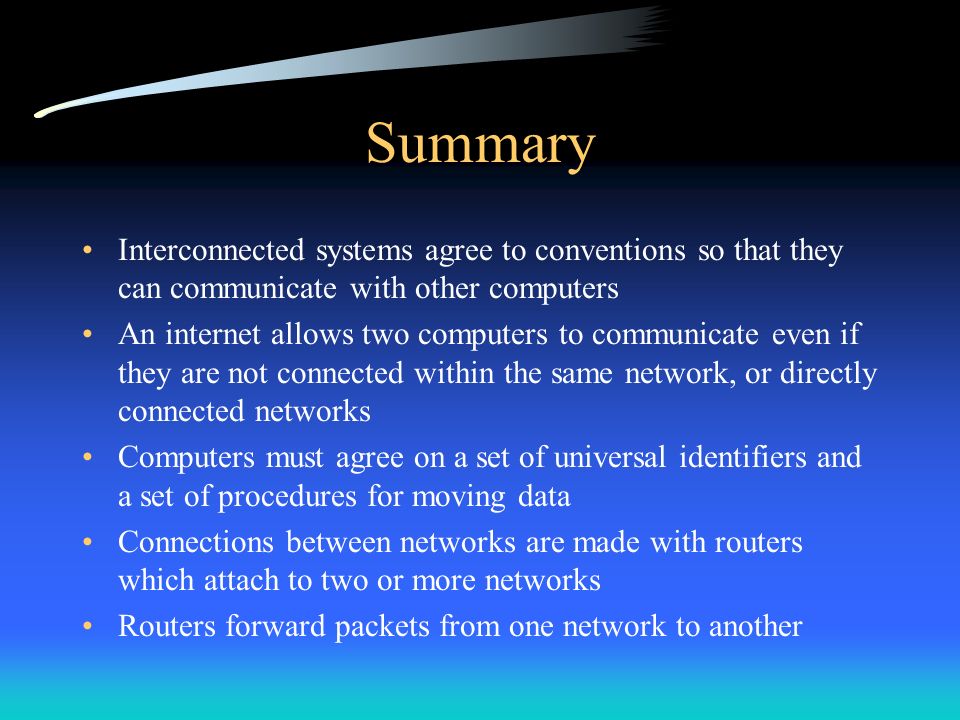 Summary

• Interconnected systems agree to conventions so that they can communicate with other computers
• An internet allows two computers to communicate even if they are not connected within the same network, or directly connected networks
• Computers must agree on a set of universal identifiers and a set of procedures for moving data
• Connections between networks are made with routers which attach to two or more networks
• Routers forward packets from one network to another